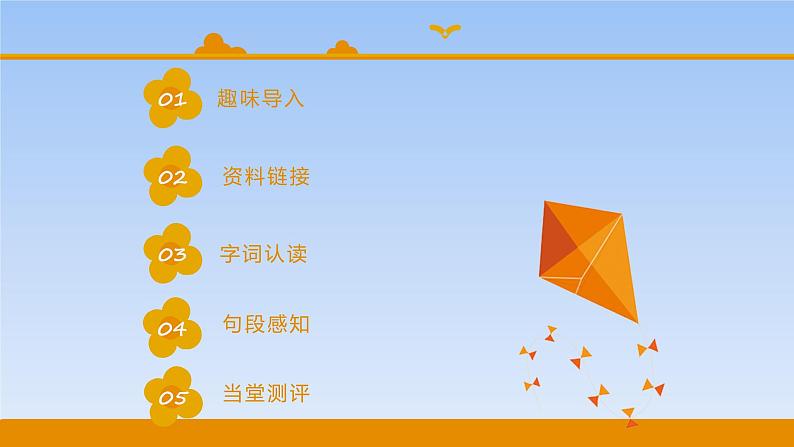 01 趣味导入

02 资料链接

03 字词认读

04 句段感知

05 当堂测评